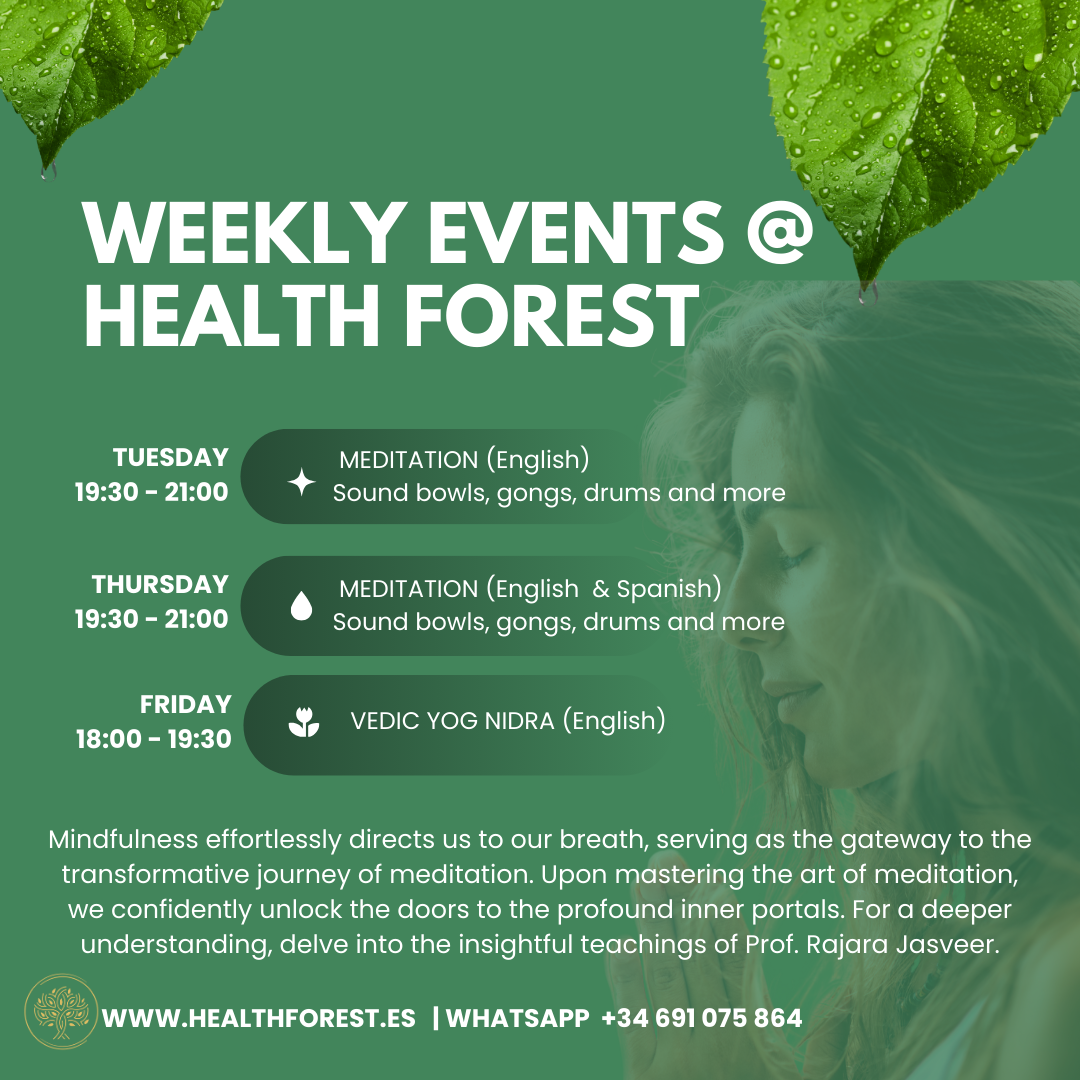 WEEKLY EVENTS @ HEALTH FOREST

TUESDAY
19:30 - 21:00

MEDITATION (English)
Sound bowls, gongs, drums and more

THURSDAY
19:30 - 21:00

MEDITATION (English & Spanish)
Sound bowls, gongs, drums and more

FRIDAY
18:00 - 19:30

VEDIC YOG NIDRA (English)

Mindfulness effortlessly directs us to our breath, serving as the gateway to the transformative journey of meditation. Upon mastering the art of meditation, we confidently unlock the doors to the profound inner portals. For a deeper understanding, delve into the insightful teachings of Prof. Rajara Jasveer.

WWW.HEALTHFOREST.ES | WHATSAPP +34 691 075 864